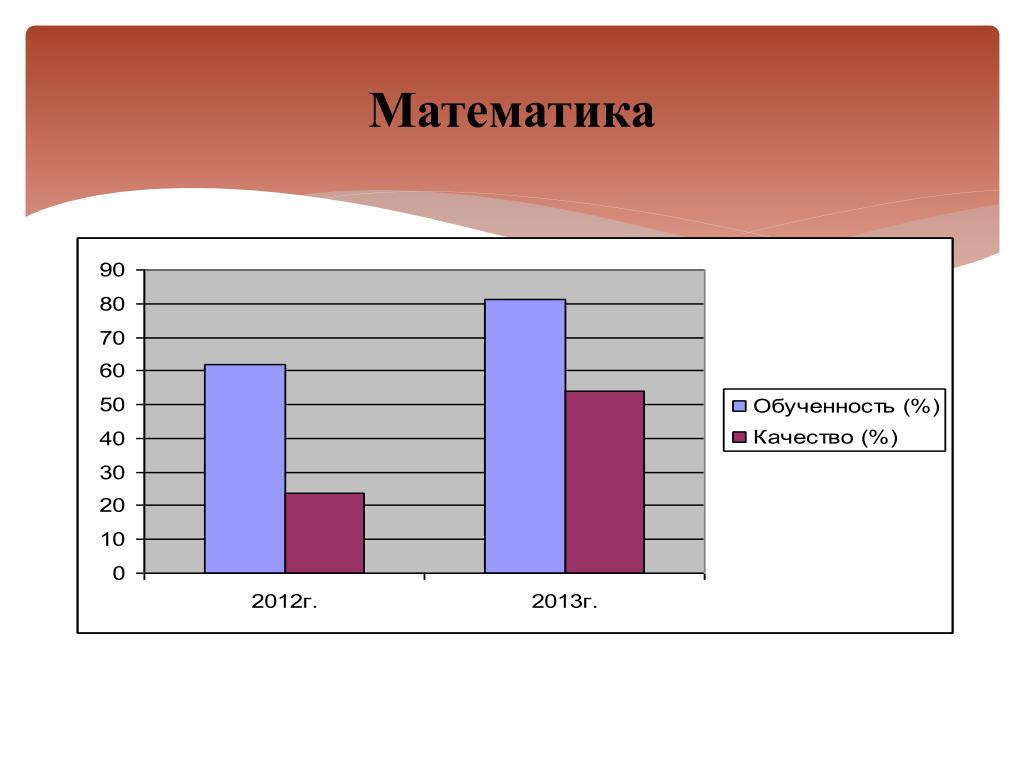 Математика

90
80
70
60
50
40
30
20
10
0

2012г.
2013г.

Обученность (%)
Качество (%)